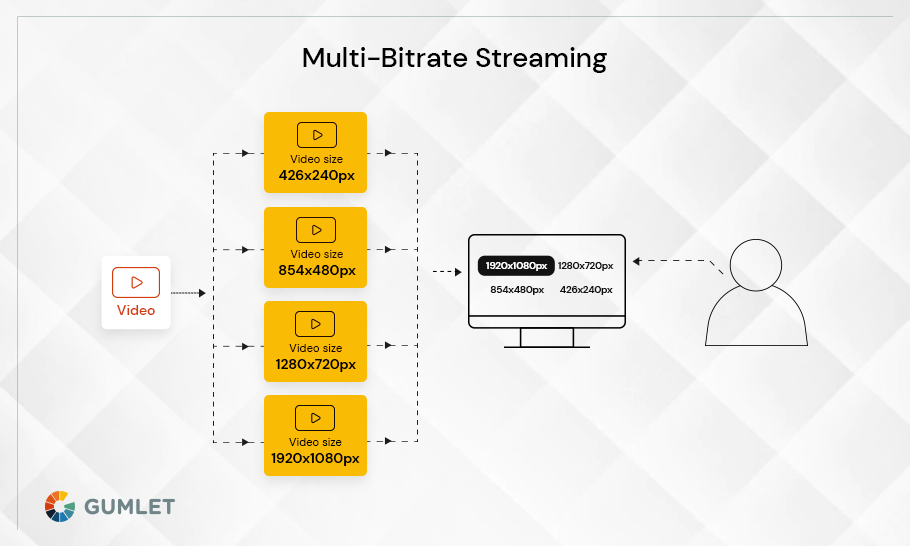 Multi-Bitrate Streaming

Video

Video size
426x240px

Video size
854x480px

Video size
1280x720px

Video size
1920x1080px

1920x1080px 1280x720px
854x480px 426x240px

GUMLET